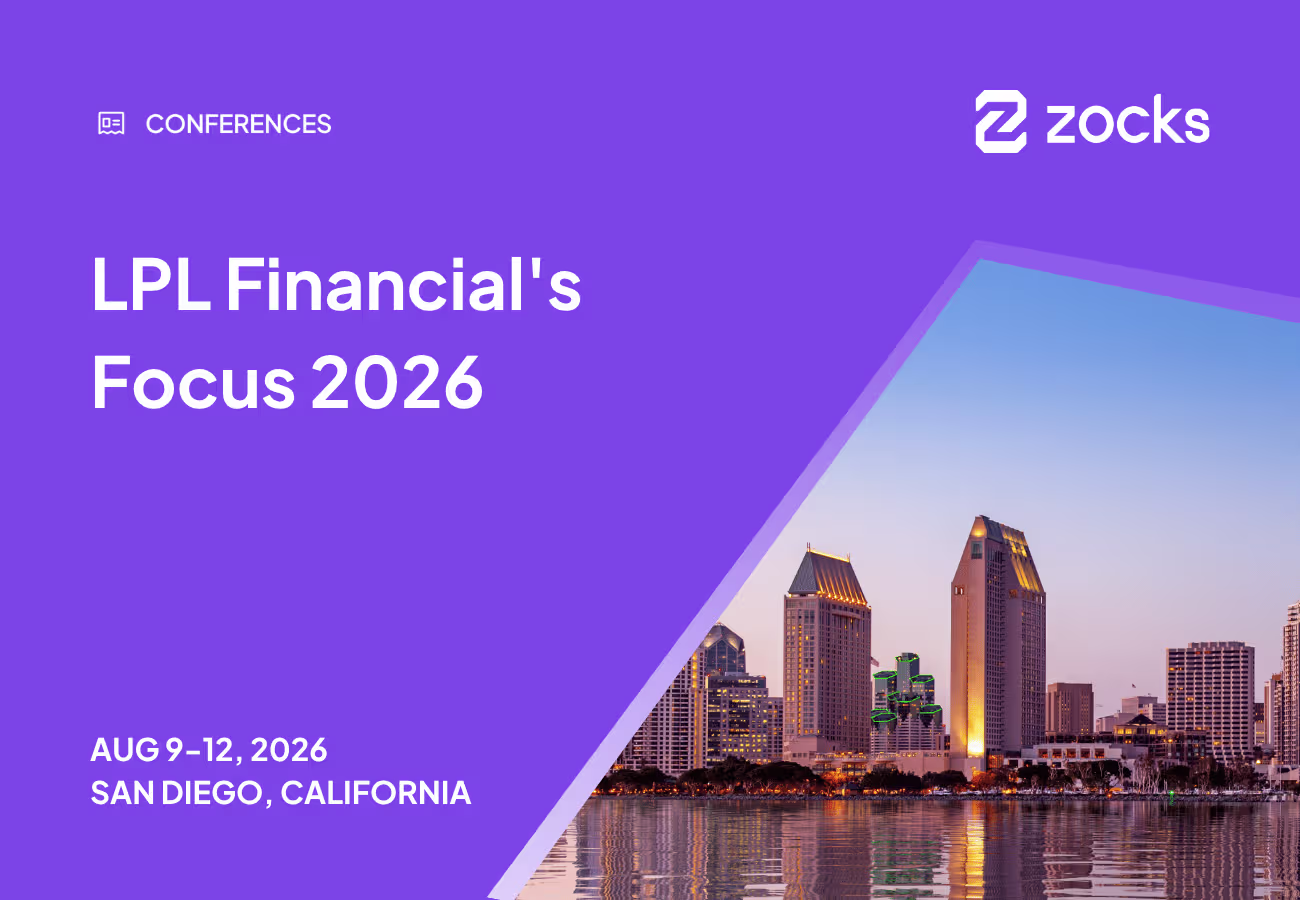 CONFERENCES

zocks

LPL Financial's Focus 2026

AUG 9-12, 2026
SAN DIEGO, CALIFORNIA